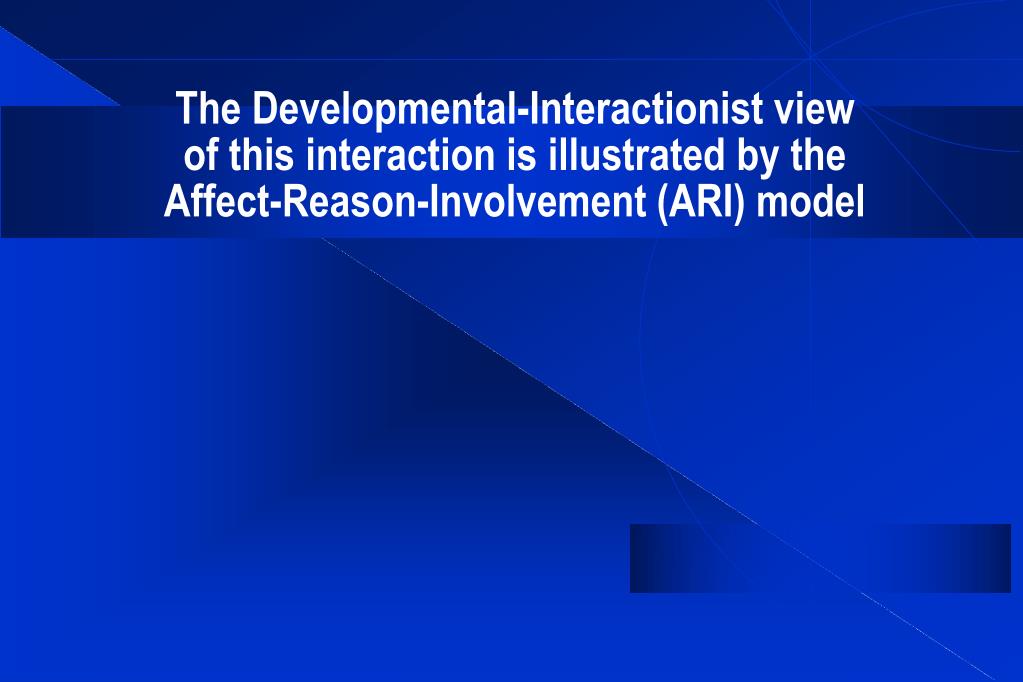 The Developmental-Interactionist view of this interaction is illustrated by the Affect-Reason-Involvement (ARI) model